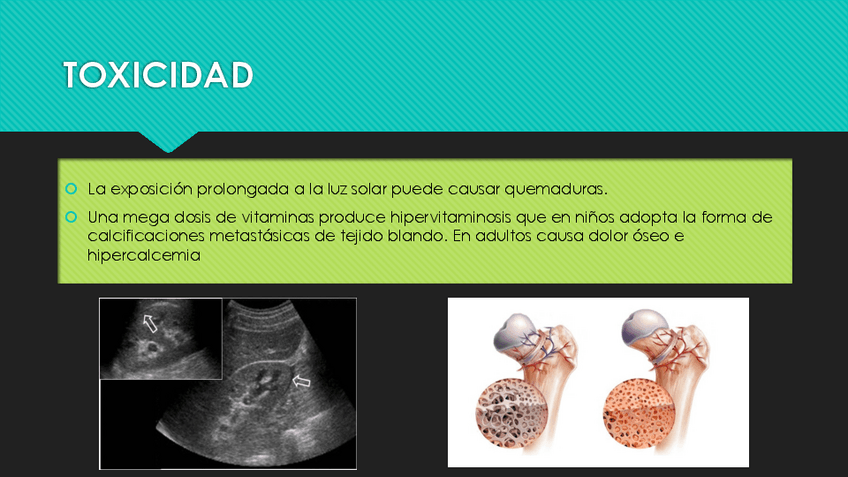 TOXICIDAD

La exposición prolongada a la luz solar puede causar quemaduras.

Una mega dosis de vitaminas produce hipervitaminosis que en niños adopta la forma de calcificaciones metastásicas de tejido blando. En adultos causa dolor óseo e hipercalcemia